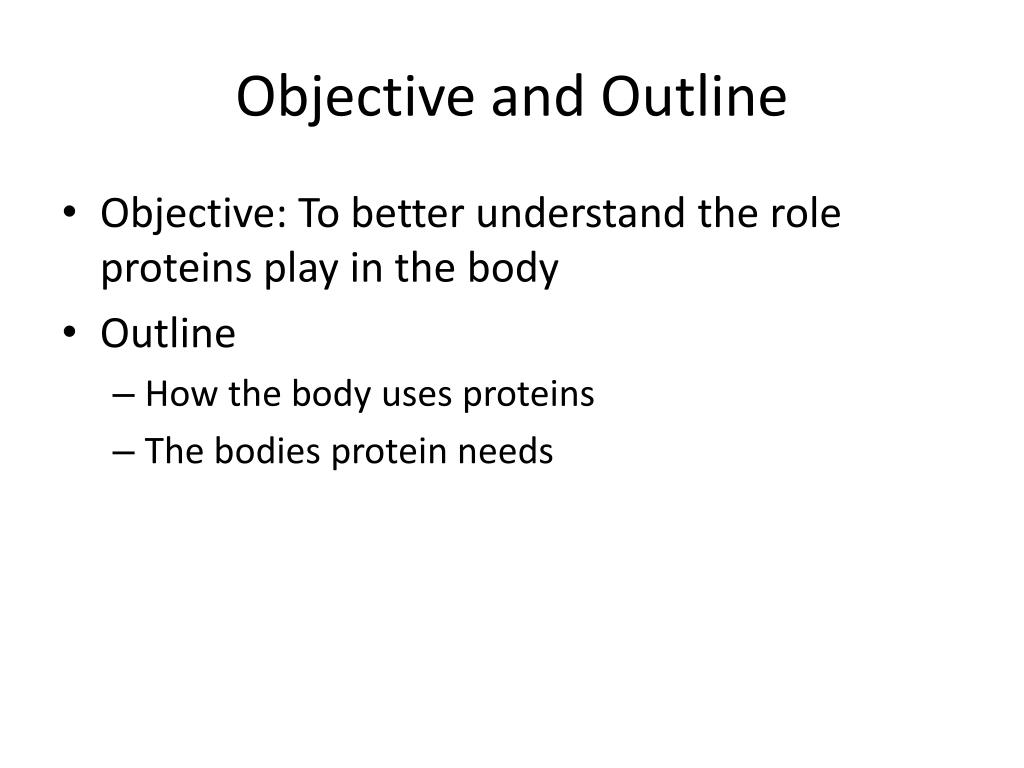 Objective and Outline

• Objective: To better understand the role proteins play in the body
• Outline
– How the body uses proteins
– The bodies protein needs